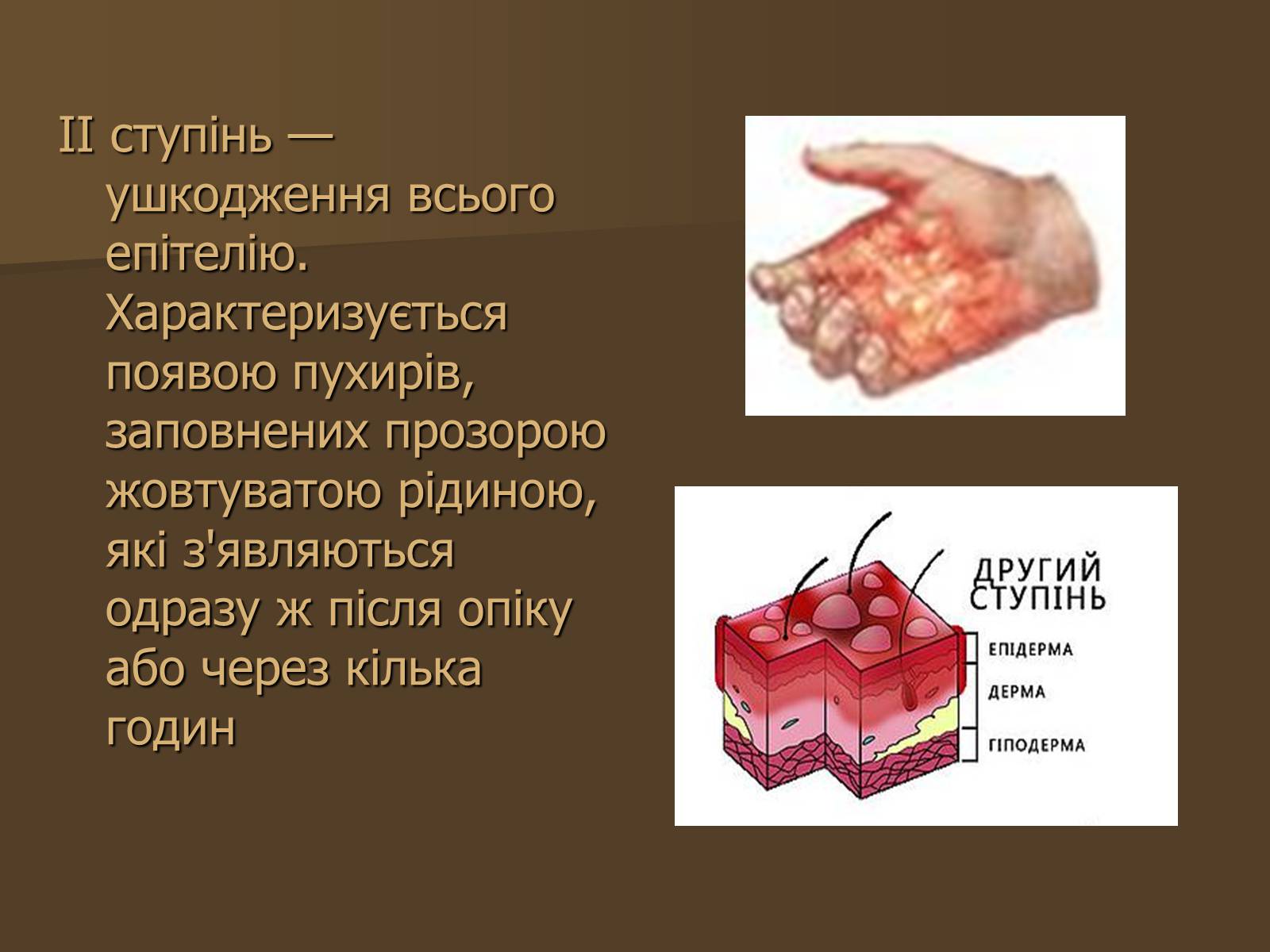 II ступінь — ушкодження всього епітелію. Характеризується появою пухирів, заповнених прозорою жовтуватою рідиною, які з'являються одразу ж після опіку або через кілька годин

ДРУГИЙ СТУПІНЬ
ЕПІДЕРМА
ДЕРМА
ГІПОДЕРМА